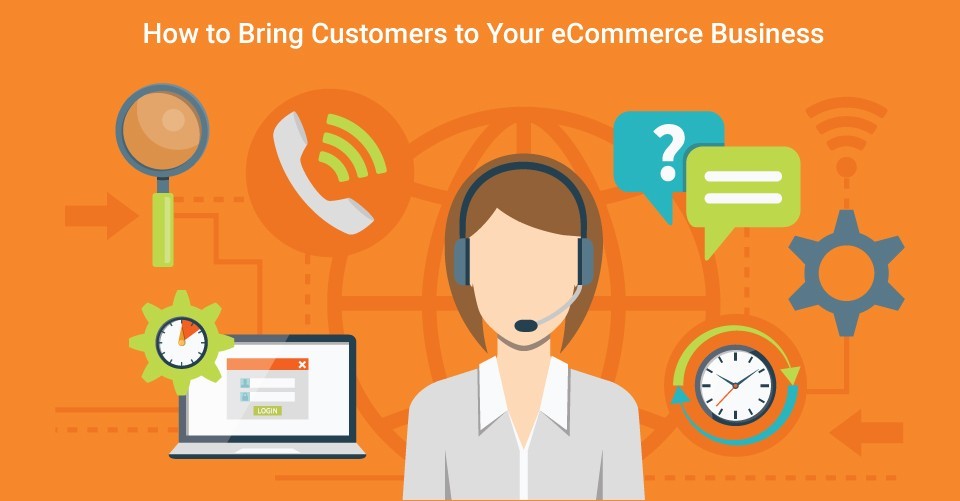 How to Bring Customers to Your eCommerce Business

?

LOGIN